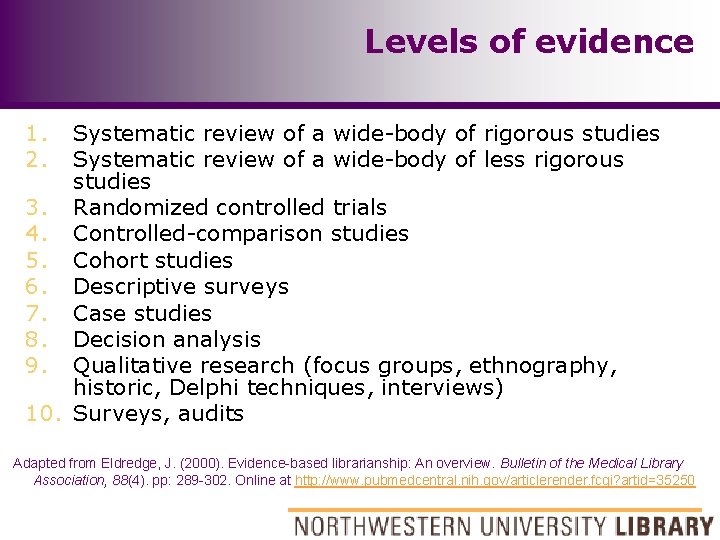 Levels of evidence

1. Systematic review of a wide-body of rigorous studies
2. Systematic review of a wide-body of less rigorous studies
3. Randomized controlled trials
4. Controlled-comparison studies
5. Cohort studies
6. Descriptive surveys
7. Case studies
8. Decision analysis
9. Qualitative research (focus groups, ethnography, historic, Delphi techniques, interviews)
10. Surveys, audits

Adapted from Eldredge, J. (2000). Evidence-based librarianship: An overview. Bulletin of the Medical Library Association, 88(4). pp: 289-302. Online at http://www.pubmedcentral.nih.gov/articlerender.fcgi?artid=35250

NORTHWESTERN UNIVERSITY LIBRARY